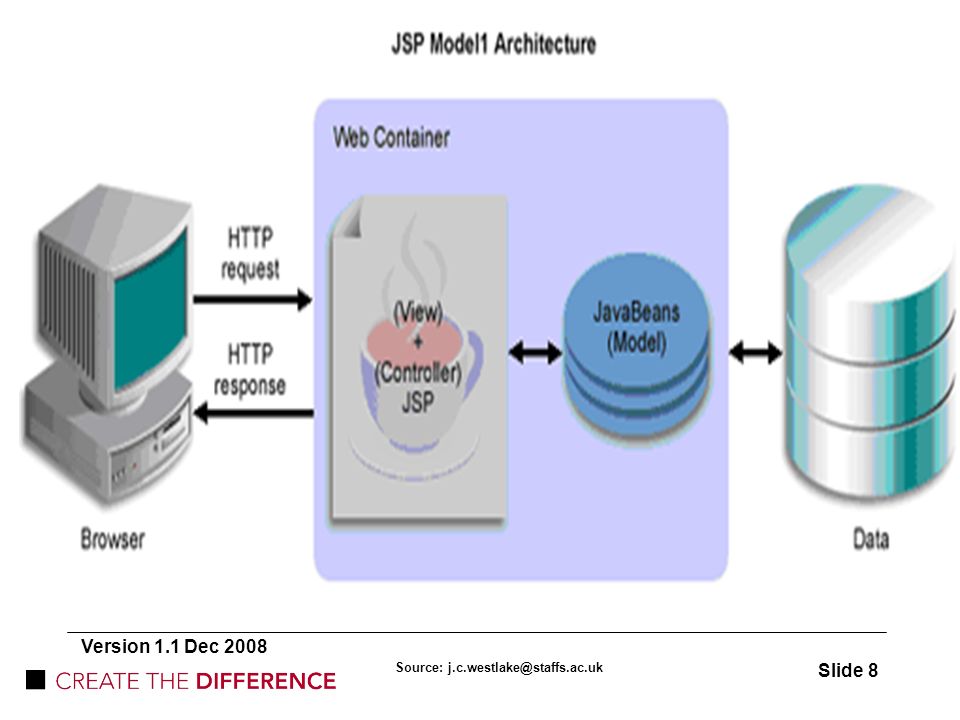 JSP Model1 Architecture

Web Container

HTTP request

HTTP response

(View) + (Controller) JSP

JavaBeans (Model)

Browser

Data

Version 1.1 Dec 2008

CREATE THE DIFFERENCE

Source: j.c.westlake@staffs.ac.uk

Slide 8